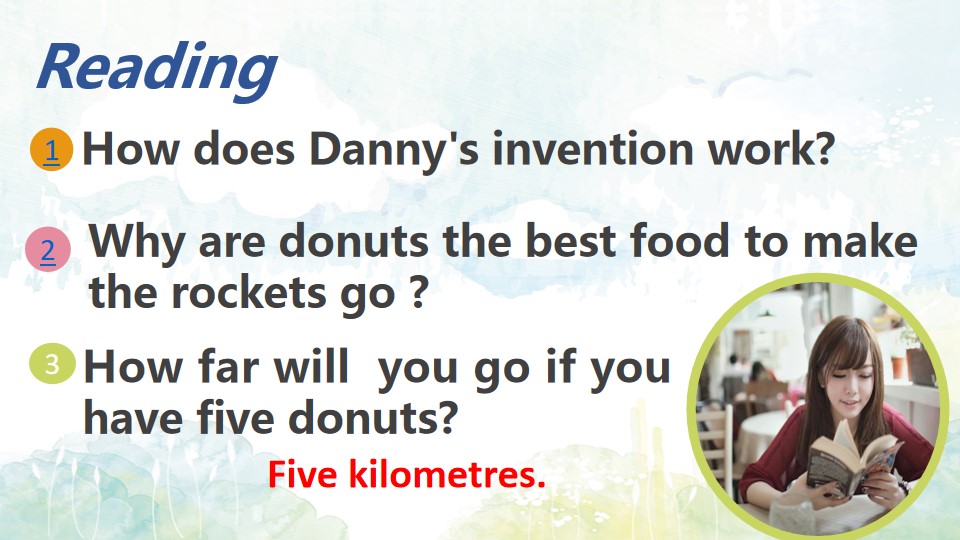 Reading

1 How does Danny's invention work?

2 Why are donuts the best food to make the rockets go ?

3 How far will you go if you have five donuts?

Five kilometres.